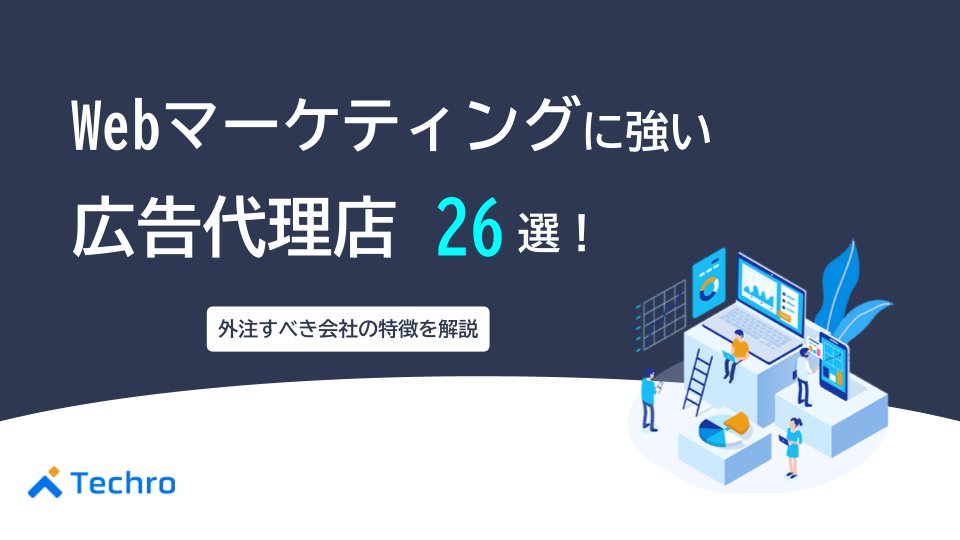 Webマーケティングに強い

広告代理店 26選！

外注すべき会社の特徴を解説

Techro